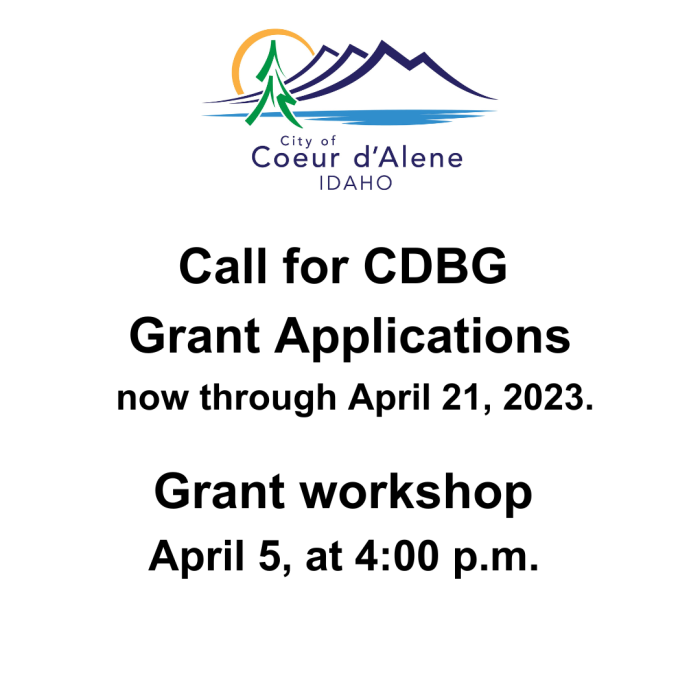 City of
Coeur d'Alene
IDAHO

Call for CDBG
Grant Applications
now through April 21, 2023.

Grant workshop
April 5, at 4:00 p.m.